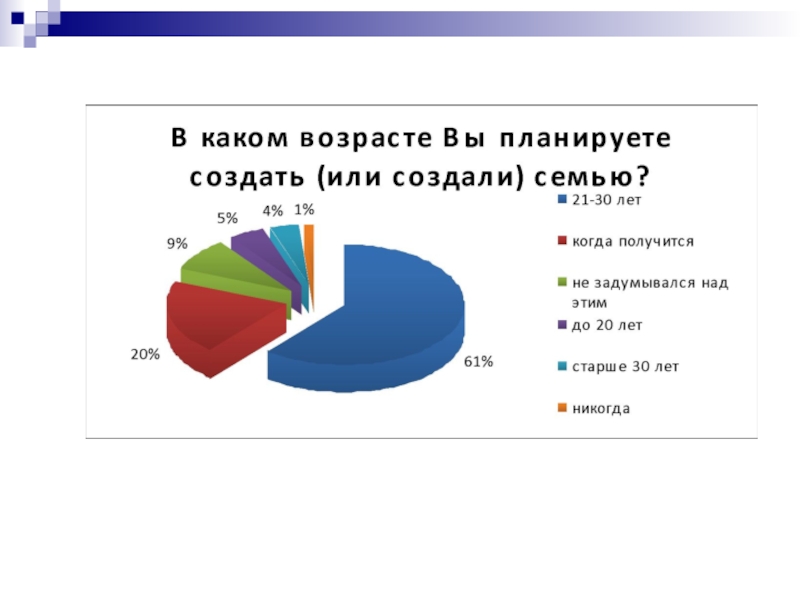 В каком возрасте Вы планируете создать (или создали) семью?

5%
4%
1%
9%
20%
61%

21-30 лет
когда получится
не задумывался над этим
до 20 лет
старше 30 лет
никогда